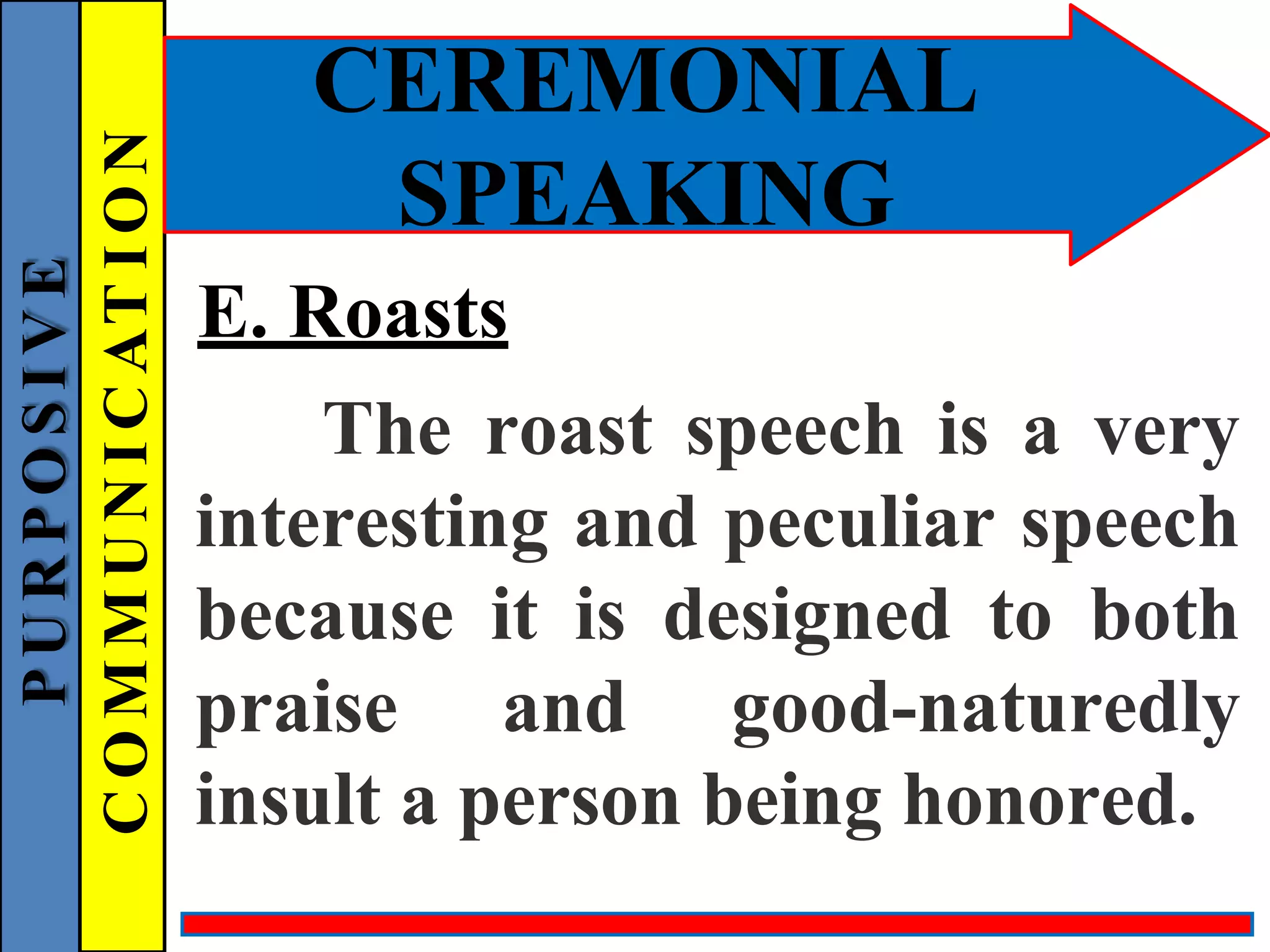 PURPOSIVE COMMUNICATION

CEREMONIAL SPEAKING

E. Roasts

The roast speech is a very interesting and peculiar speech because it is designed to both praise and good-naturedly insult a person being honored.